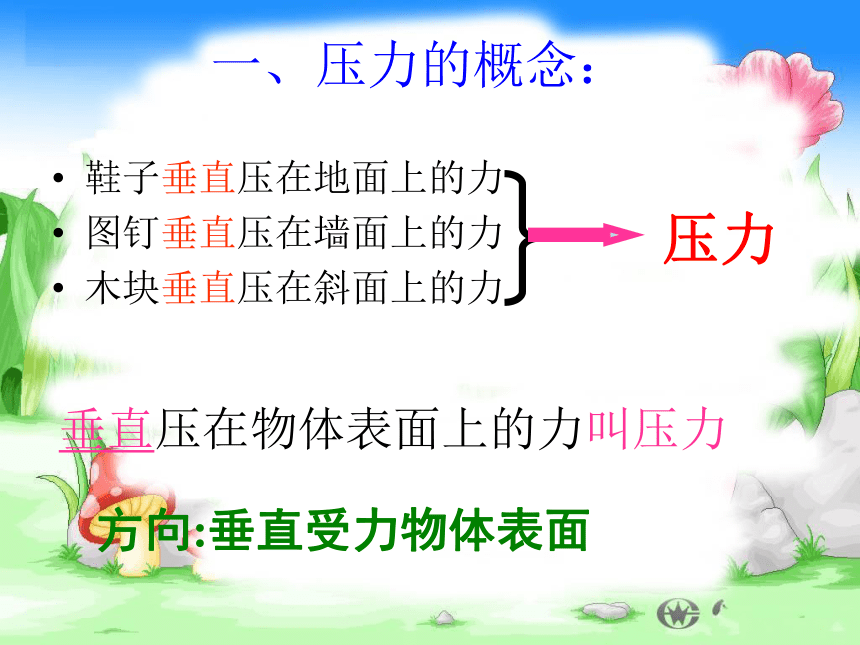 一、压力的概念：

• 鞋子垂直压在地面上的力
• 图钉垂直压在墙面上的力
• 木块垂直压在斜面上的力

压力

垂直压在物体表面上的力叫压力

方向:垂直受力物体表面